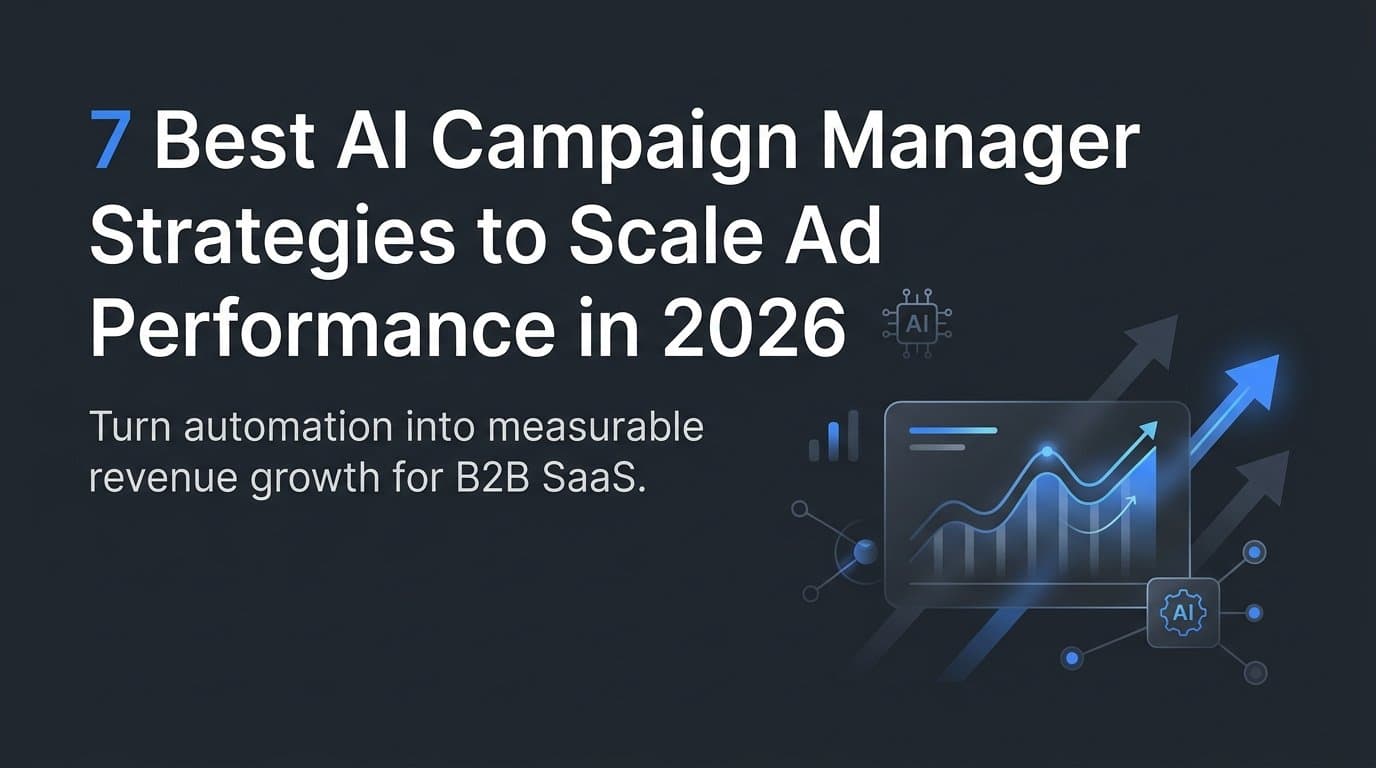 7 Best AI Campaign Manager Strategies to Scale Ad Performance in 2026

AI

Turn automation into measurable revenue growth for B2B SaaS.

AI